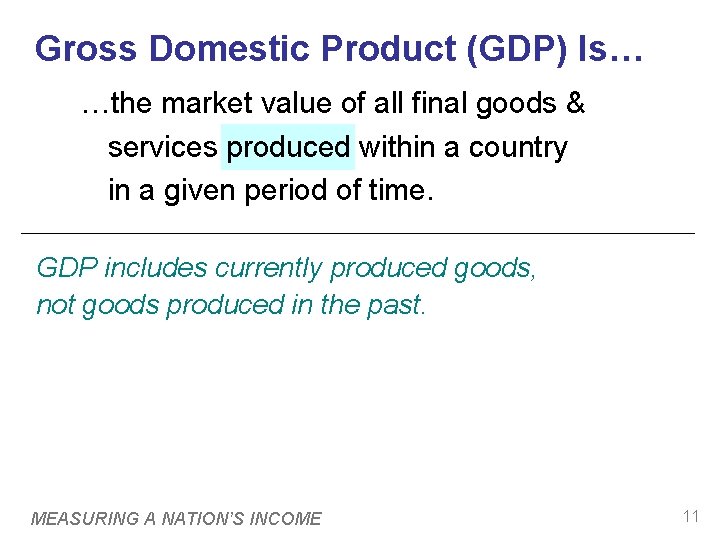 Gross Domestic Product (GDP) Is…

…the market value of all final goods & services produced within a country in a given period of time.

GDP includes currently produced goods, not goods produced in the past.

MEASURING A NATION'S INCOME

11